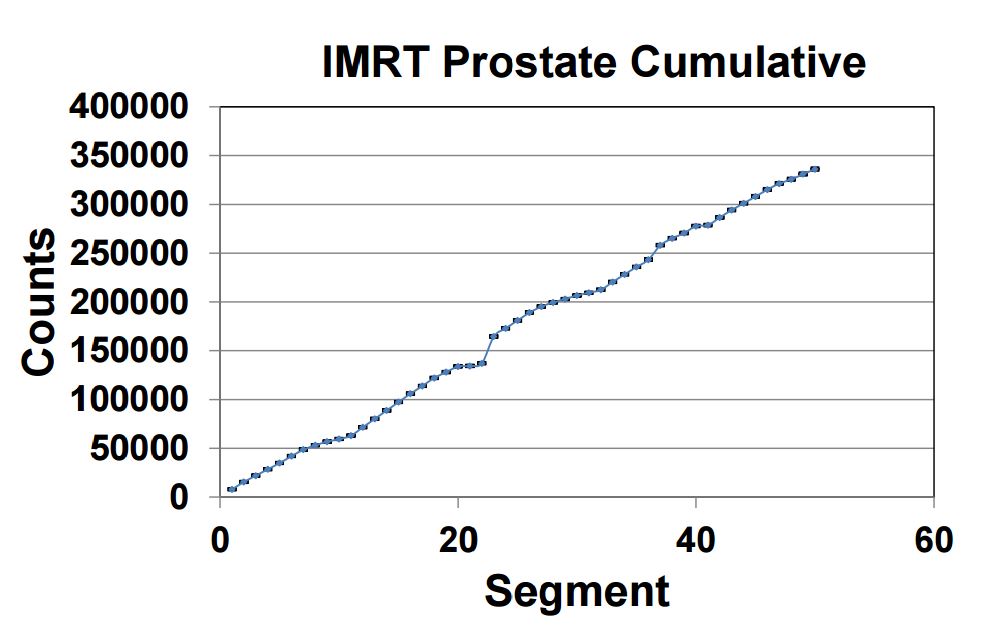 IMRT Prostate Cumulative

Counts

400000
350000
300000
250000
200000
150000
100000
50000
0

0
20
40
60

Segment